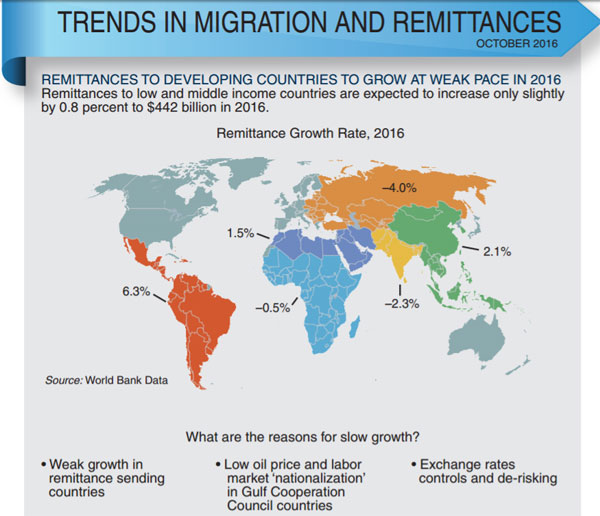 TRENDS IN MIGRATION AND REMITTANCES
OCTOBER 2016

REMITTANCES TO DEVELOPING COUNTRIES TO GROW AT WEAK PACE IN 2016
Remittances to low and middle income countries are expected to increase only slightly by 0.8 percent to $442 billion in 2016.

Remittance Growth Rate, 2016

–4.0%
1.5%
2.1%
6.3%
–0.5%
–2.3%

Source: World Bank Data

What are the reasons for slow growth?

• Weak growth in remittance sending countries

• Low oil price and labor market 'nationalization' in Gulf Cooperation Council countries

• Exchange rates controls and de-risking